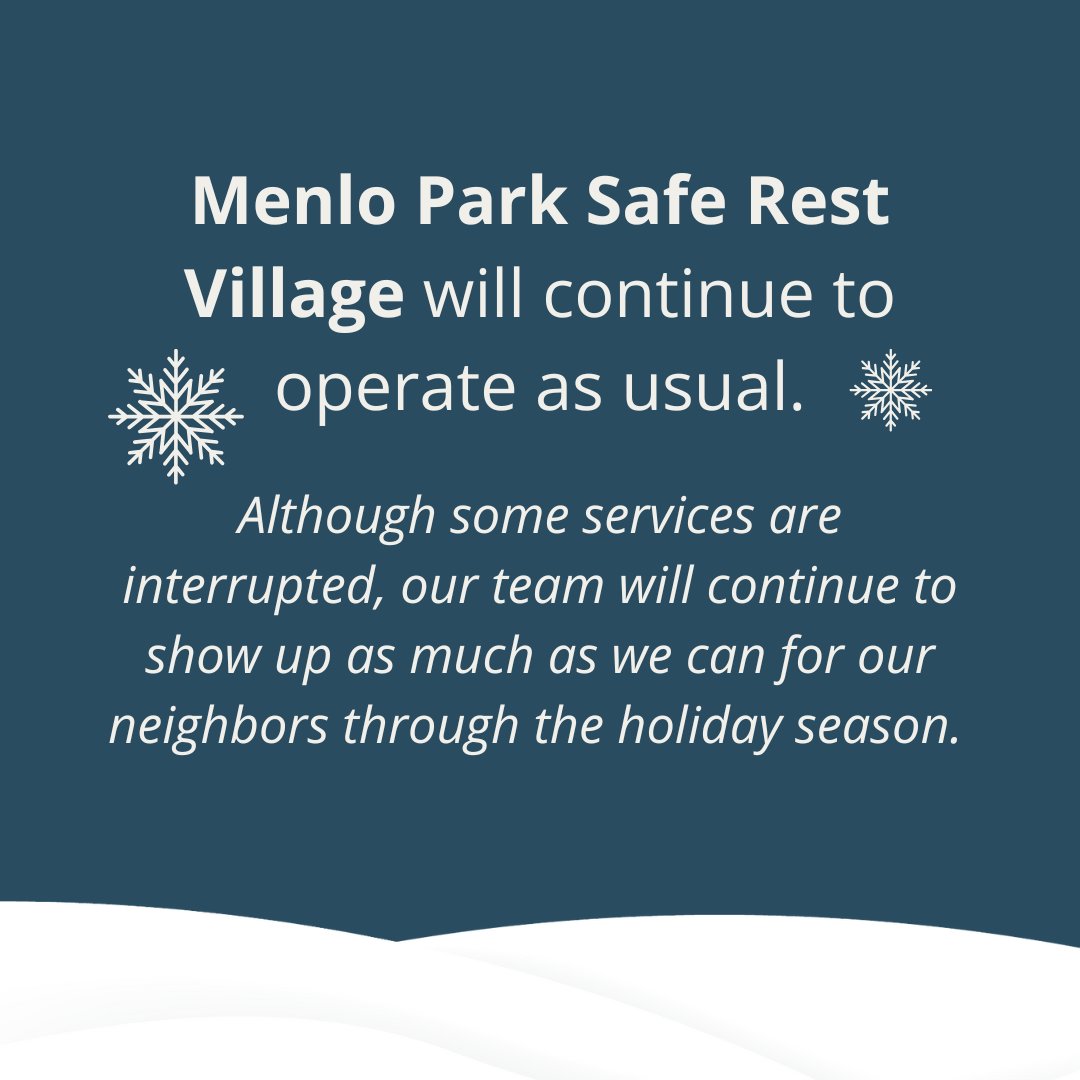 Menlo Park Safe Rest Village will continue to operate as usual.

Although some services are interrupted, our team will continue to show up as much as we can for our neighbors through the holiday season.